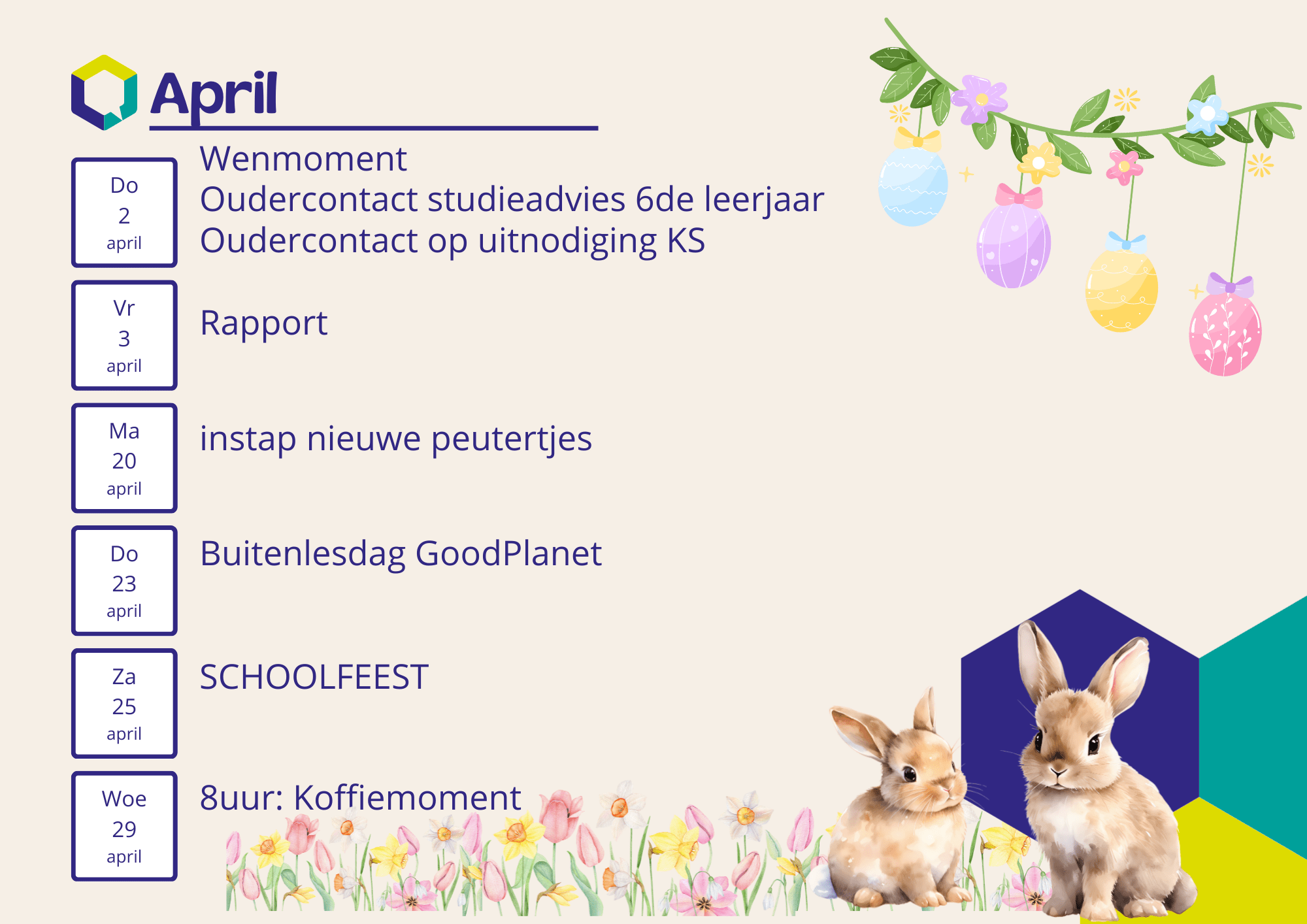 April

Do
2
april

Wenmoment
Oudercontact studieadvies 6de leerjaar
Oudercontact op uitnodiging KS

Vr
3
april

Rapport

Ma
20
april

instap nieuwe peutertjes

Do
23
april

Buitenlesdag GoodPlanet

Za
25
april

SCHOOLFEEST

Woe
29
april

8uur: Koffiemoment